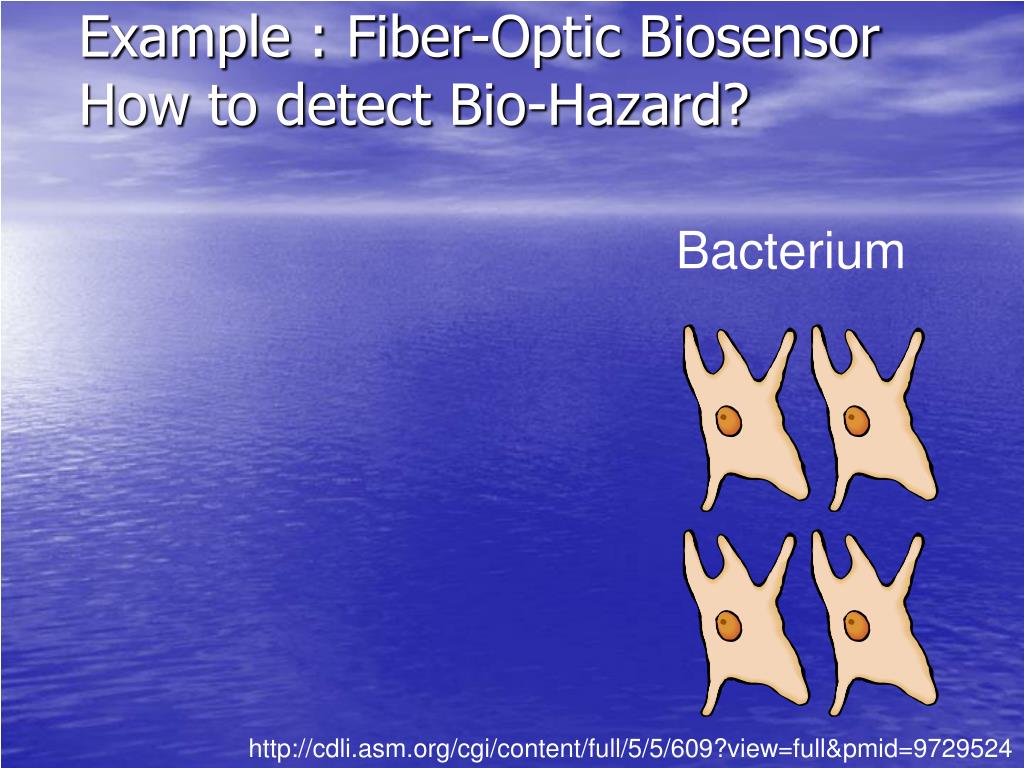 Example : Fiber-Optic Biosensor
How to detect Bio-Hazard?

Bacterium

http://cdli.asm.org/cgi/content/full/5/5/609?view=full&pmid=9729524